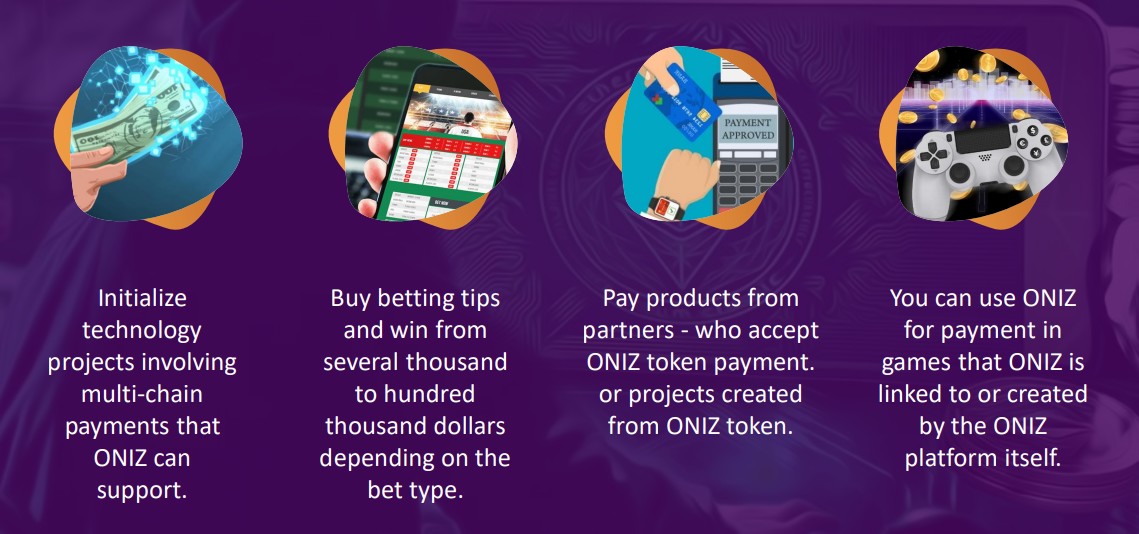 PAYMENT APPROVED

Initialize technology projects involving multi-chain payments that ONIZ can support.

Buy betting tips and win from several thousand to hundred thousand dollars depending on the bet type.

Pay products from partners - who accept ONIZ token payment. or projects created from ONIZ token.

You can use ONIZ for payment in games that ONIZ is linked to or created by the ONIZ platform itself.